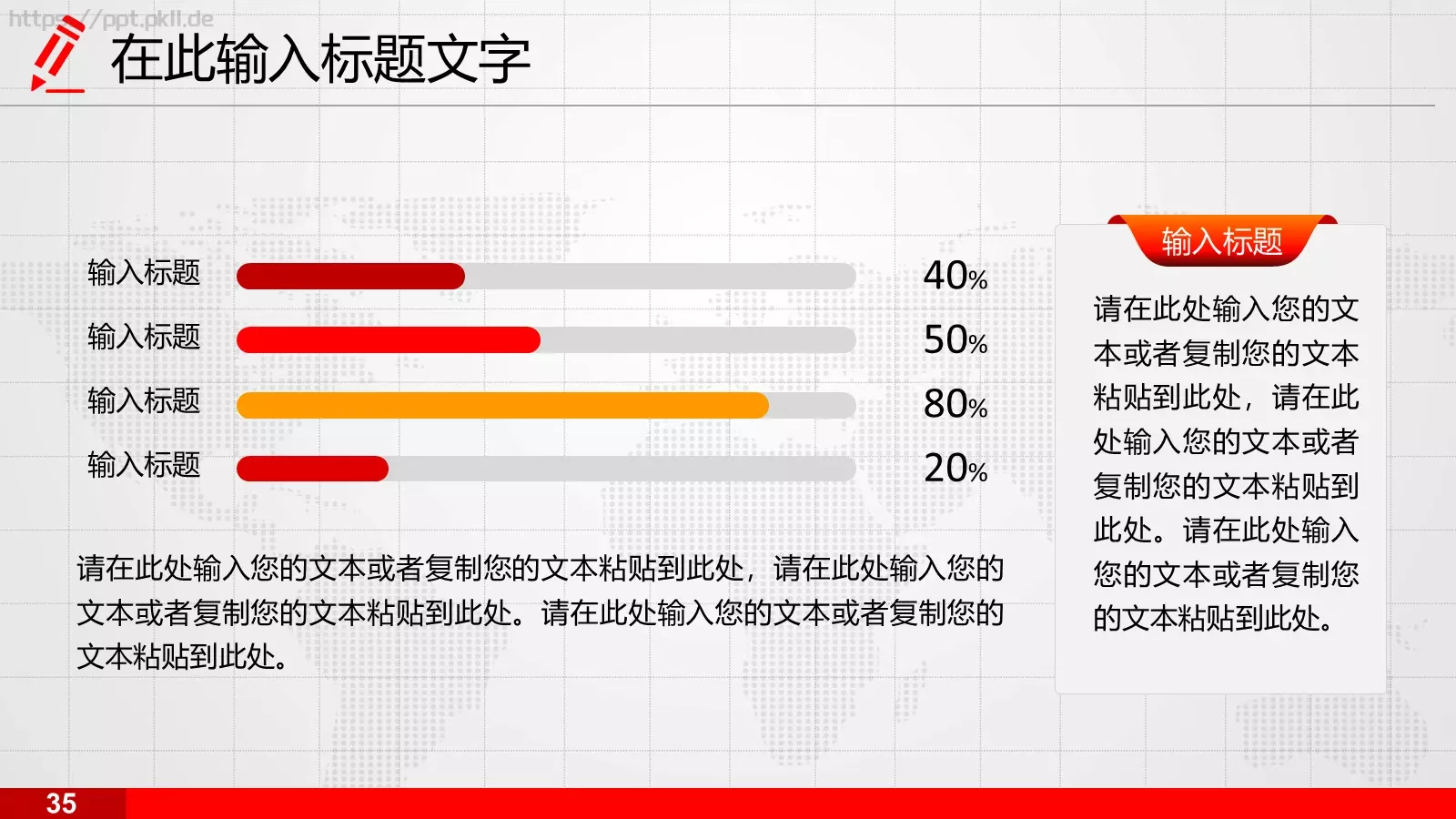 https://ppt.pkll.de

在此输入标题文字

输入标题 40%
输入标题 50%
输入标题 80%
输入标题 20%

请在此处输入您的文本或者复制您的文本粘贴到此处，请在此处输入您的文本或者复制您的文本粘贴到此处。请在此处输入您的文本或者复制您的文本粘贴到此处。

输入标题

请在此处输入您的文本或者复制您的文本粘贴到此处，请在此处输入您的文本或者复制您的文本粘贴到此处。请在此处输入您的文本或者复制您的文本粘贴到此处。

35